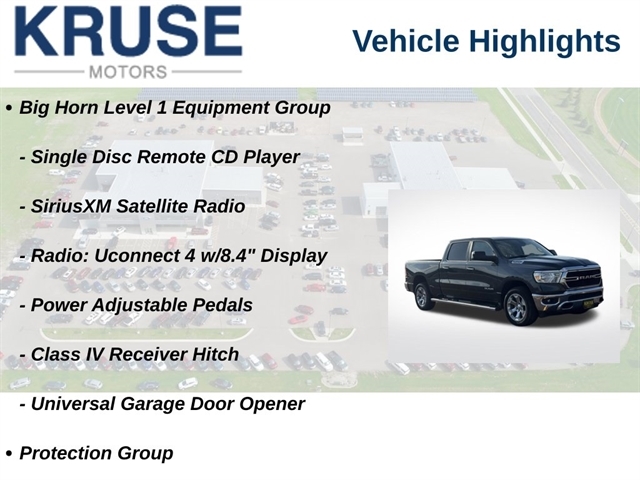 KRUSE
MOTORS

Vehicle Highlights

• Big Horn Level 1 Equipment Group

- Single Disc Remote CD Player

- SiriusXM Satellite Radio

- Radio: Uconnect 4 w/8.4" Display

- Power Adjustable Pedals

- Class IV Receiver Hitch

- Universal Garage Door Opener

• Protection Group